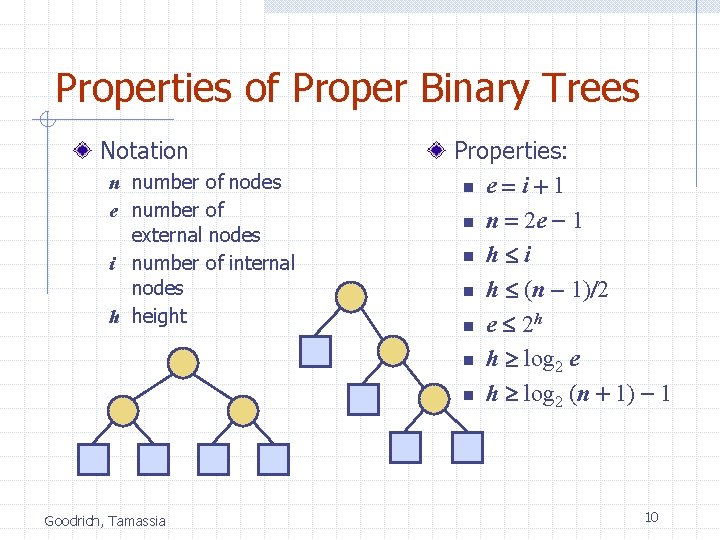 Properties of Proper Binary Trees

Notation
$n$ number of nodes
$e$ number of external nodes
$i$ number of internal nodes
$h$ height

Properties:
$e = i + 1$
$n = 2e - 1$
$h \leq i$
$h \leq (n - 1)/2$
$e \leq 2^h$
$h \geq \log_2 e$
$h \geq \log_2 (n + 1) - 1$

Goodrich, Tamassia

10